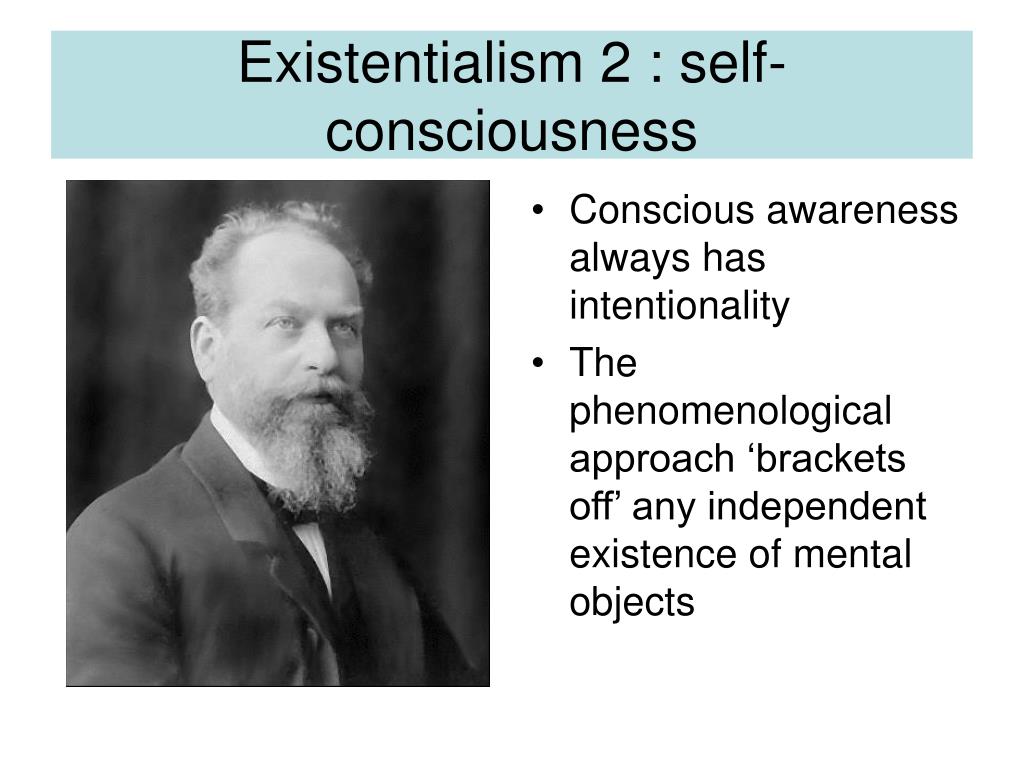 Existentialism 2 : self-consciousness

• Conscious awareness always has intentionality
• The phenomenological approach ‘brackets off’ any independent existence of mental objects